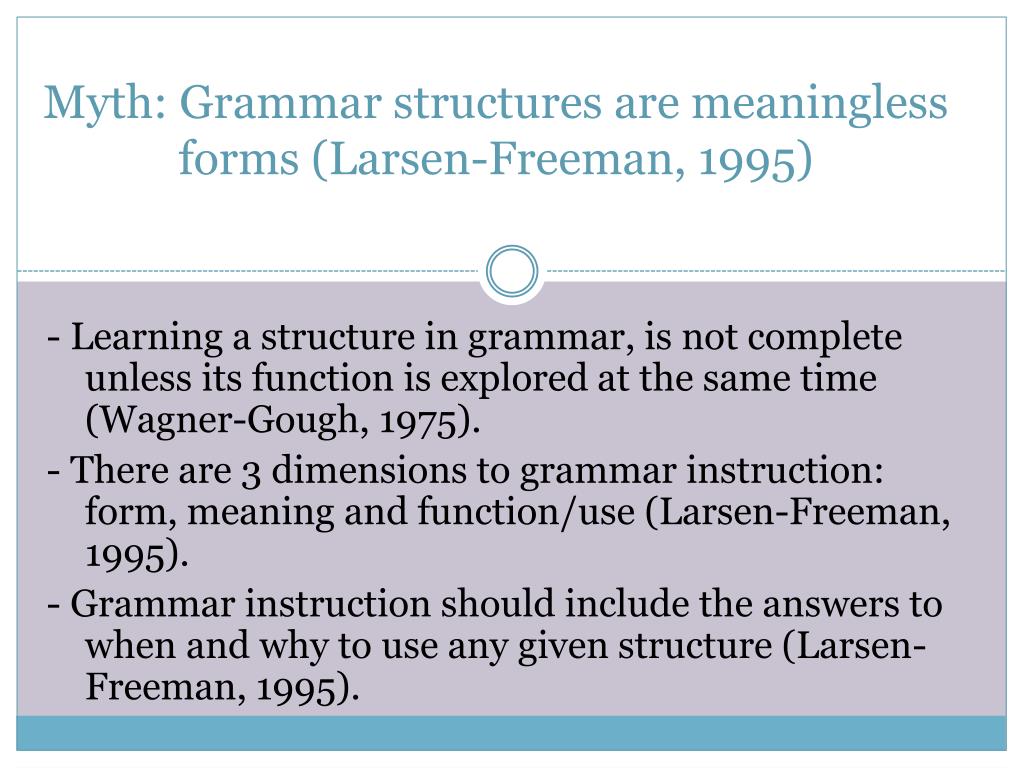 Myth: Grammar structures are meaningless forms (Larsen-Freeman, 1995)

- Learning a structure in grammar, is not complete unless its function is explored at the same time (Wagner-Gough, 1975).

- There are 3 dimensions to grammar instruction: form, meaning and function/use (Larsen-Freeman, 1995).

- Grammar instruction should include the answers to when and why to use any given structure (Larsen-Freeman, 1995).